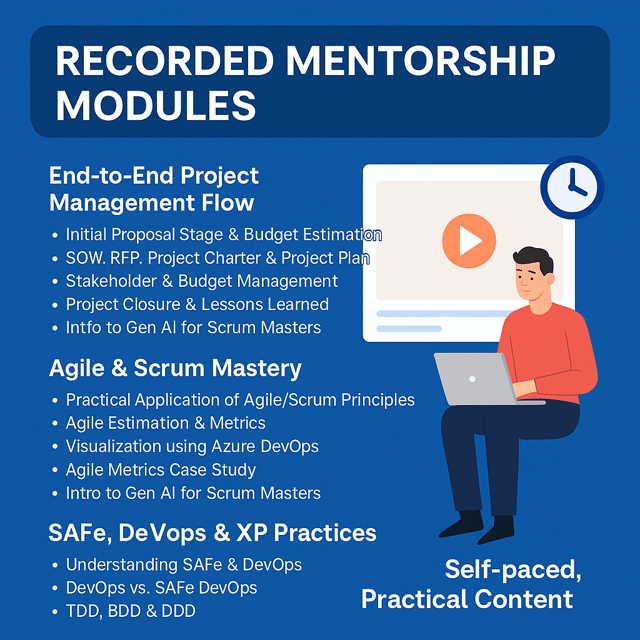 RECORDED MENTORSHIP MODULES

End-to-End Project Management Flow

• Initial Proposal Stage & Budget Estimation
• SOW. RFP. Project Charter & Project Plan
• Stakeholder & Budget Management
• Project Closure & Lessons Learned
• Intfo to Gen AI for Scrum Masters

Agile & Scrum Mastery

• Practical Application of Agile/Scrum Principles
• Agile Estimation & Metrics
• Visualization using Azure DevOps
• Agile Metrics Case Study
• Intro to Gen AI for Scrum Masters

SAFe, DeVops & XP Practices

• Understanding SAFe & DevOps
• DevOps vs. SAFe DevOps
• TDD, BDD & DDD

Self-paced, Practical Content